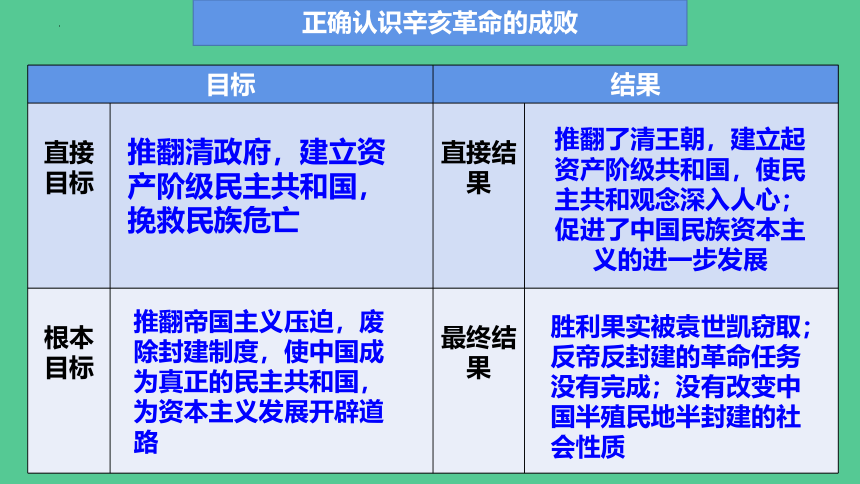 正确认识辛亥革命的成败

| 目标 | | 结果 | |
|---|---|---|---|
| 直接目标 | 推翻清政府，建立资产阶级民主共和国，挽救民族危亡 | 直接结果 | 推翻了清王朝，建立起资产阶级共和国，使民主共和观念深入人心；促进了中国民族资本主义的进一步发展 |
| 根本目标 | 推翻帝国主义压迫，废除封建制度，使中国成为真正的民主共和国，为资本主义发展开辟道路 | 最终结果 | 胜利果实被袁世凯窃取；反帝反封建的革命任务没有完成；没有改变中国半殖民地半封建的社会性质 |